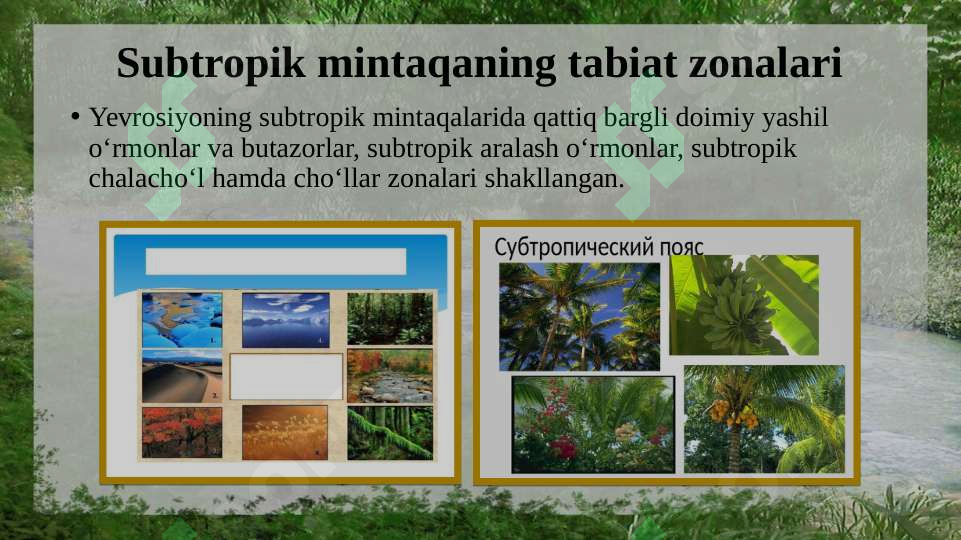 Subtropik mintaqaning tabiat zonalari

• Yevrosiyoning subtropik mintaqalarida qattiq bargli doimiy yashil oʻrmonlar va butazorlar, subtropik aralash oʻrmonlar, subtropik chalachoʻl hamda choʻllar zonalari shakllangan.

Субтропический пояс